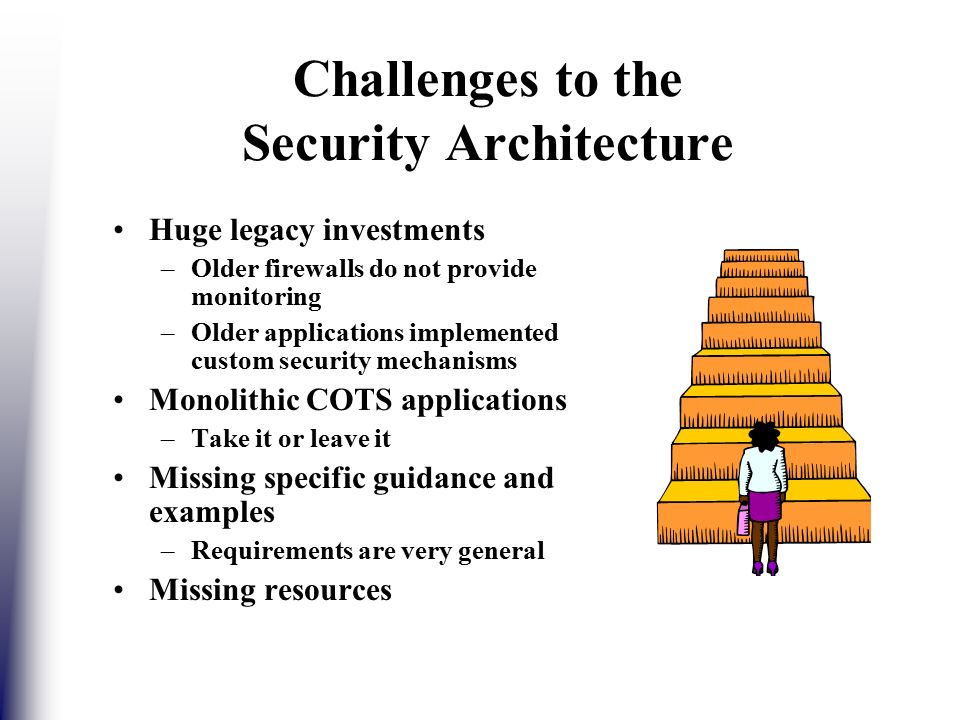 Challenges to the Security Architecture

• Huge legacy investments
– Older firewalls do not provide monitoring
– Older applications implemented custom security mechanisms
• Monolithic COTS applications
– Take it or leave it
• Missing specific guidance and examples
– Requirements are very general
• Missing resources